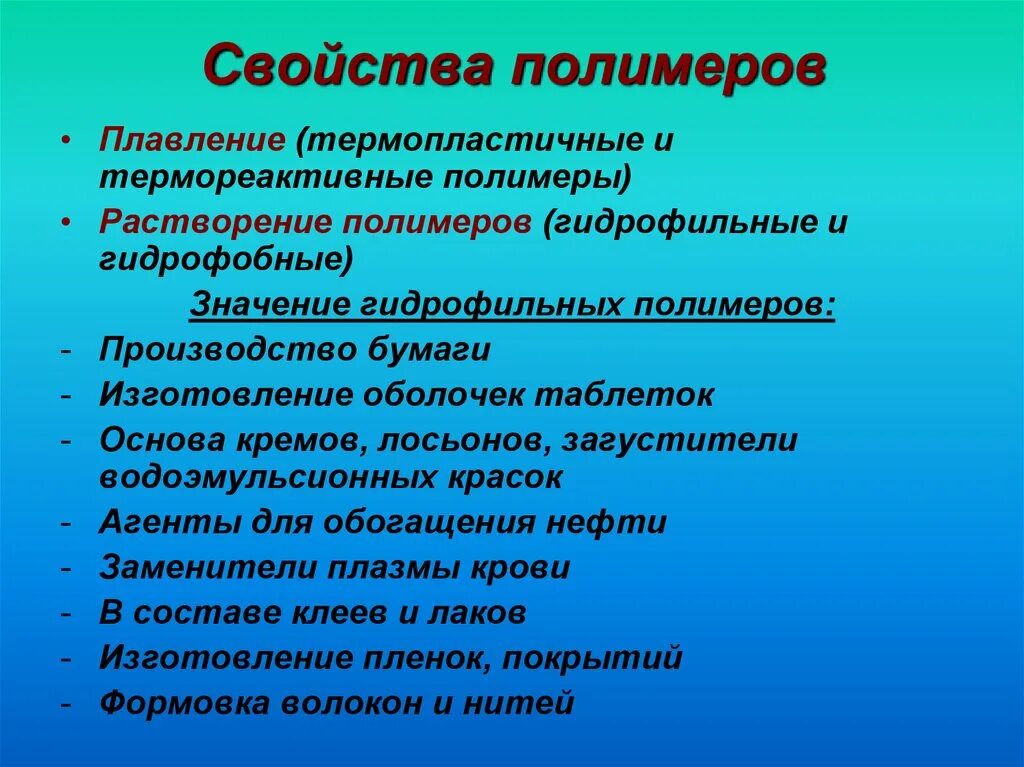 Свойства полимеров

• Плавление (термопластичные и термореактивные полимеры)
• Растворение полимеров (гидрофильные и гидрофобные)

Значение гидрофильных полимеров:

- Производство бумаги
- Изготовление оболочек таблеток
- Основа кремов, лосьонов, загустители водоэмульсионных красок
- Агенты для обогащения нефти
- Заменители плазмы крови
- В составе клеев и лаков
- Изготовление пленок, покрытий
- Формовка волокон и нитей